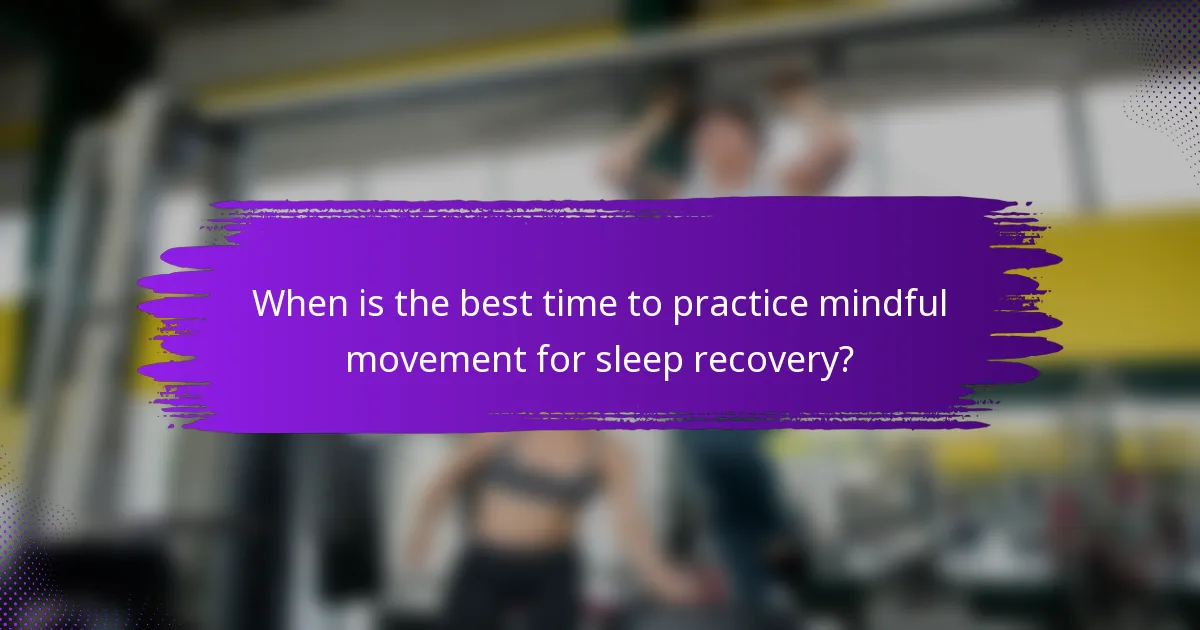 When is the best time to practice mindful movement for sleep recovery?